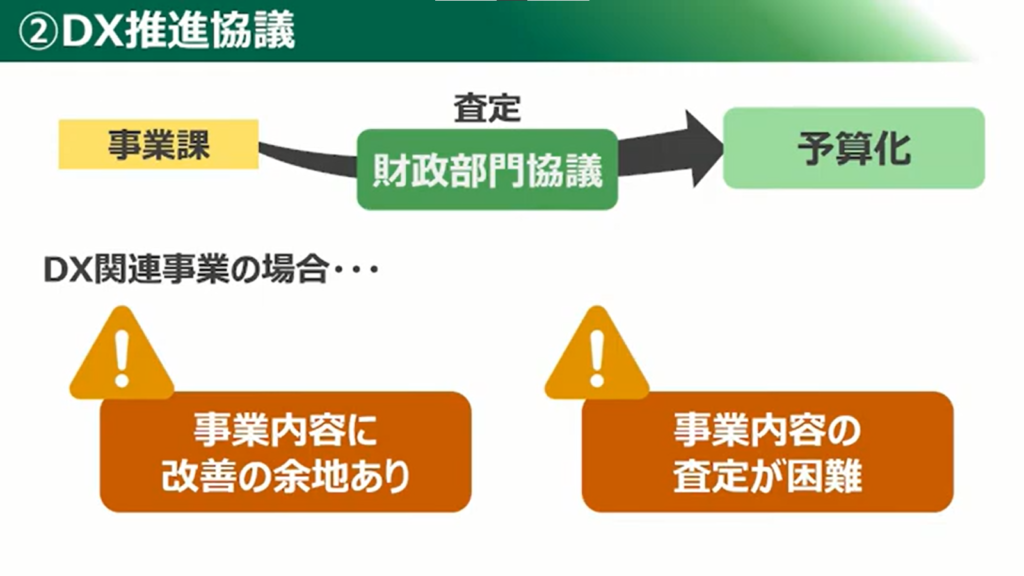 ②DX推進協議

事業課

査定

財政部門協議

予算化

DX関連事業の場合・・・

事業内容に改善の余地あり

事業内容の査定が困難